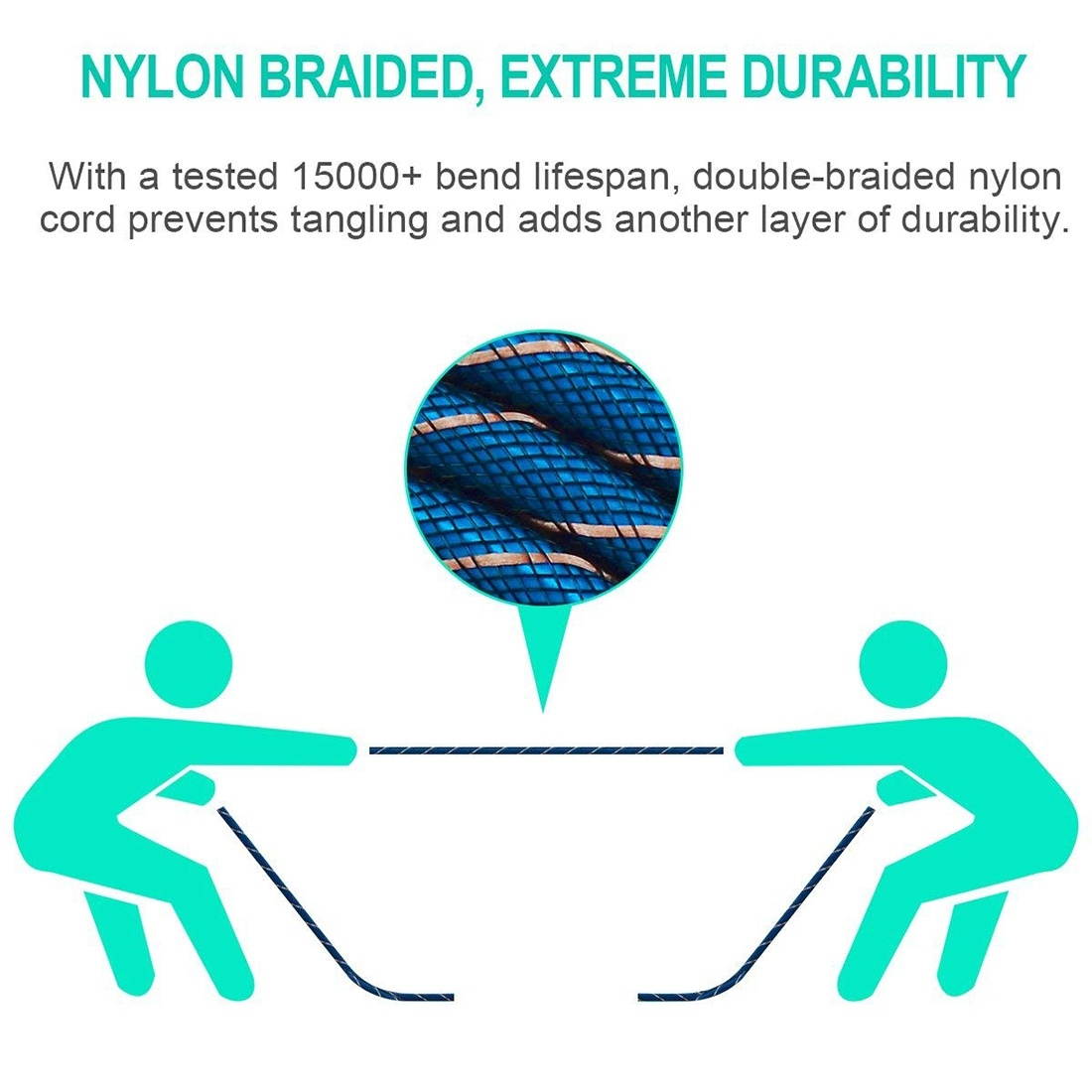 NYLON BRAIDED, EXTREME DURABILITY

With a tested 15000+ bend lifespan, double-braided nylon cord prevents tangling and adds another layer of durability.